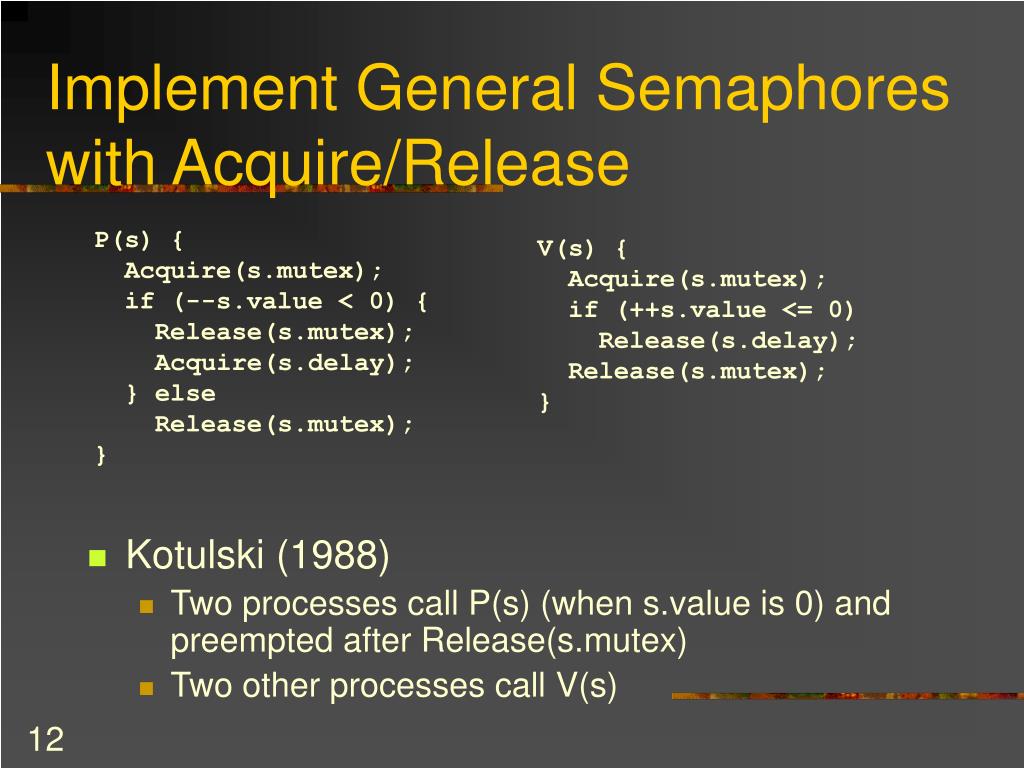 Implement General Semaphores with Acquire/Release

P(s) {
Acquire(s.mutex);
if (--s.value < 0) {
Release(s.mutex);
Acquire(s.delay);
} else
Release(s.mutex);
}

V(s) {
Acquire(s.mutex);
if (++s.value <= 0)
Release(s.delay);
Release(s.mutex);
}

Kotulski (1988)
Two processes call P(s) (when s.value is 0) and preempted after Release(s.mutex)
Two other processes call V(s)

12